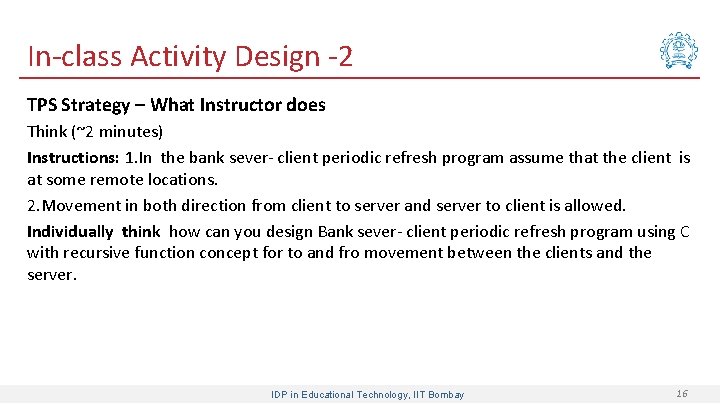 In-class Activity Design -2

TPS Strategy – What Instructor does

Think (~2 minutes)

Instructions: 1.In the bank sever- client periodic refresh program assume that the client is at some remote locations.

2.Movement in both direction from client to server and server to client is allowed.

Individually think how can you design Bank sever- client periodic refresh program using C with recursive function concept for to and fro movement between the clients and the server.

IDP in Educational Technology, IIT Bombay

16